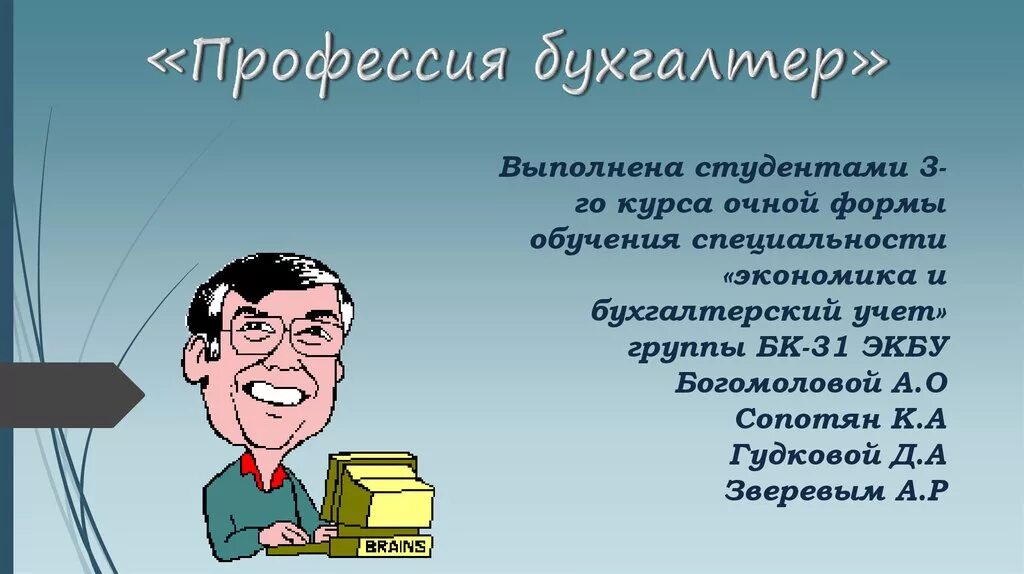 «Профессия бухгалтер»

Выполнена студентами 3-го курса очной формы обучения специальности «экономика и бухгалтерский учет» группы БК-31 ЭКБУ
Богомоловой А.О
Сопотян К.А
Гудковой Д.А
Зверевым А.Р

BRAINS